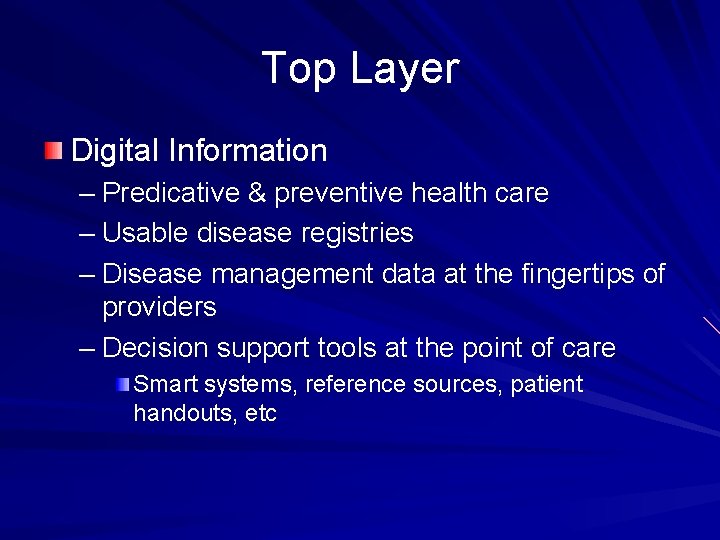 Top Layer

Digital Information

– Predicative & preventive health care

– Usable disease registries

– Disease management data at the fingertips of providers

– Decision support tools at the point of care

Smart systems, reference sources, patient handouts, etc